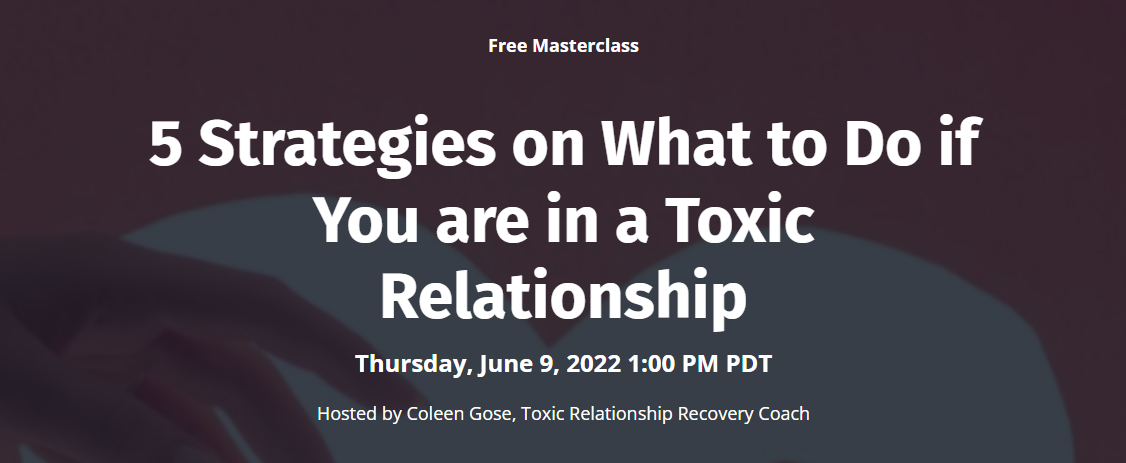 Free Masterclass

5 Strategies on What to Do if You are in a Toxic Relationship

Thursday, June 9, 2022 1:00 PM PDT

Hosted by Coleen Gose, Toxic Relationship Recovery Coach